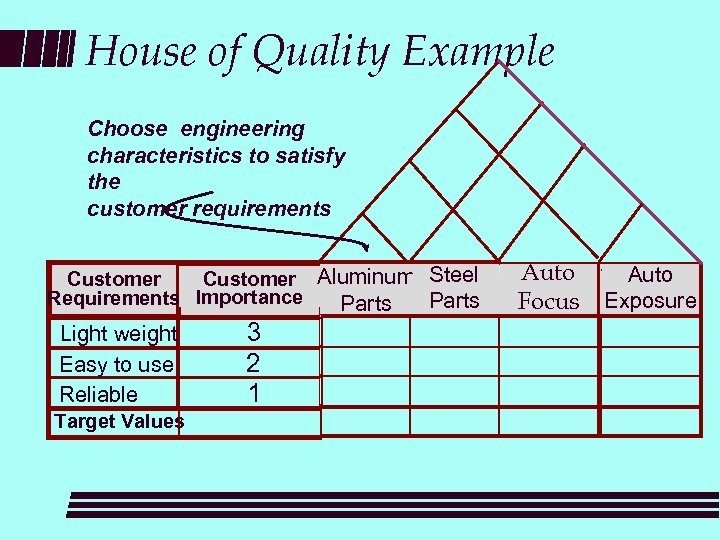 House of Quality Example

Choose engineering characteristics to satisfy the customer requirements

| Customer Requirements | Customer Importance | Aluminum Parts | Steel Parts | Auto Focus | Auto Exposure |
|---|---|---|---|---|---|
| Light weight | 3 | | | | |
| Easy to use | 2 | | | | |
| Reliable | 1 | | | | |
| Target Values | | | | | |